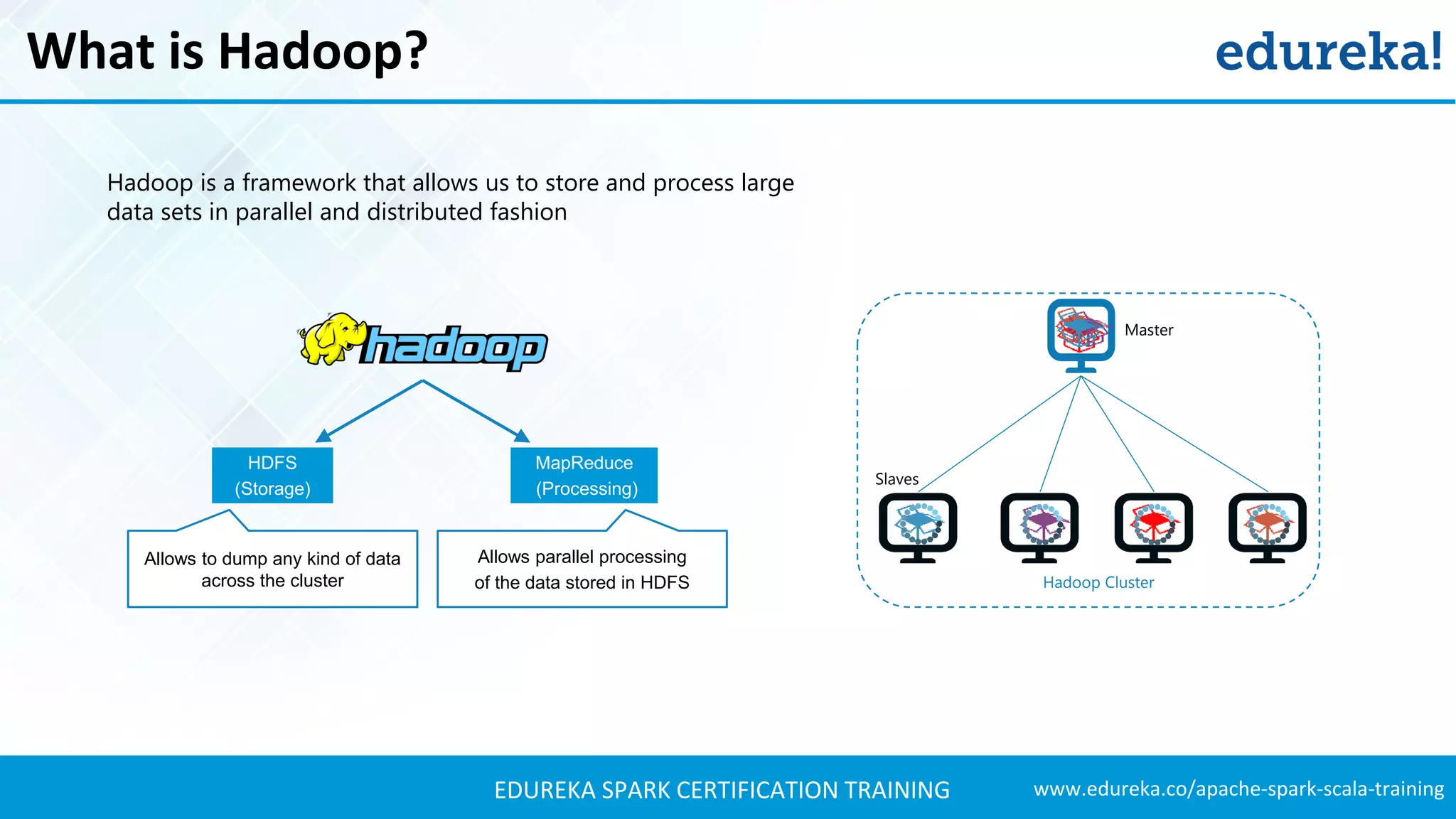 What is Hadoop?

edureka!

Hadoop is a framework that allows us to store and process large data sets in parallel and distributed fashion

hadoop

HDFS
(Storage)

MapReduce
(Processing)

Allows to dump any kind of data across the cluster

Allows parallel processing of the data stored in HDFS

Master

Slaves

Hadoop Cluster

EDUREKA SPARK CERTIFICATION TRAINING

www.edureka.co/apache-spark-scala-training